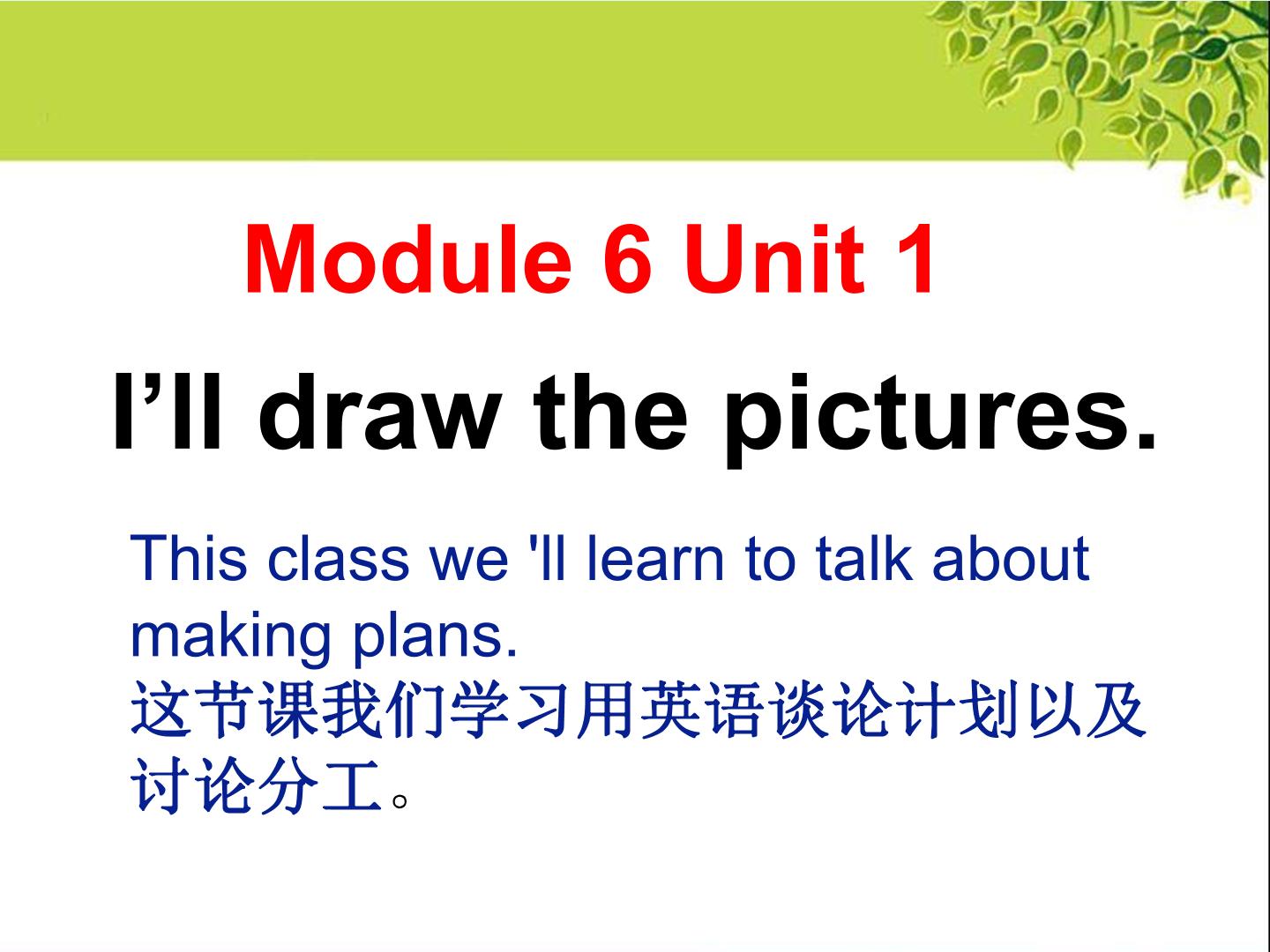 Module 6 Unit 1

I’ll draw the pictures.

This class we 'll learn to talk about making plans.
这节课我们学习用英语谈论计划以及讨论分工。